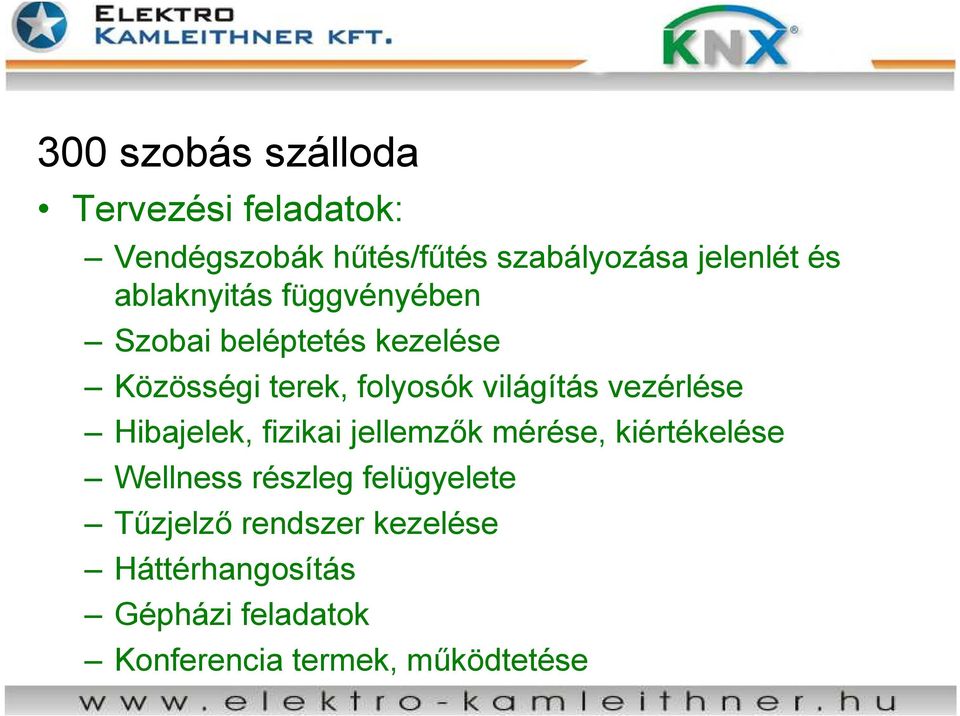 ELEKTRO
KAMLEITHNER KFT.

KNX®

300 szobás szálloda

• Tervezési feladatok:
– Vendégszobák hűtés/fűtés szabályozása jelenlét és ablaknyitás függvényében
– Szobai beléptetés kezelése
– Közösségi terek, folyosók világítás vezérlése
– Hibajelek, fizikai jellemzők mérése, kiértékelése
– Wellness részleg felügyelete
– Tűzjelző rendszer kezelése
– Háttérhangosítás
– Gépházi feladatok
– Konferencia termek, működtetése

www.elektro-kamleithner.hu